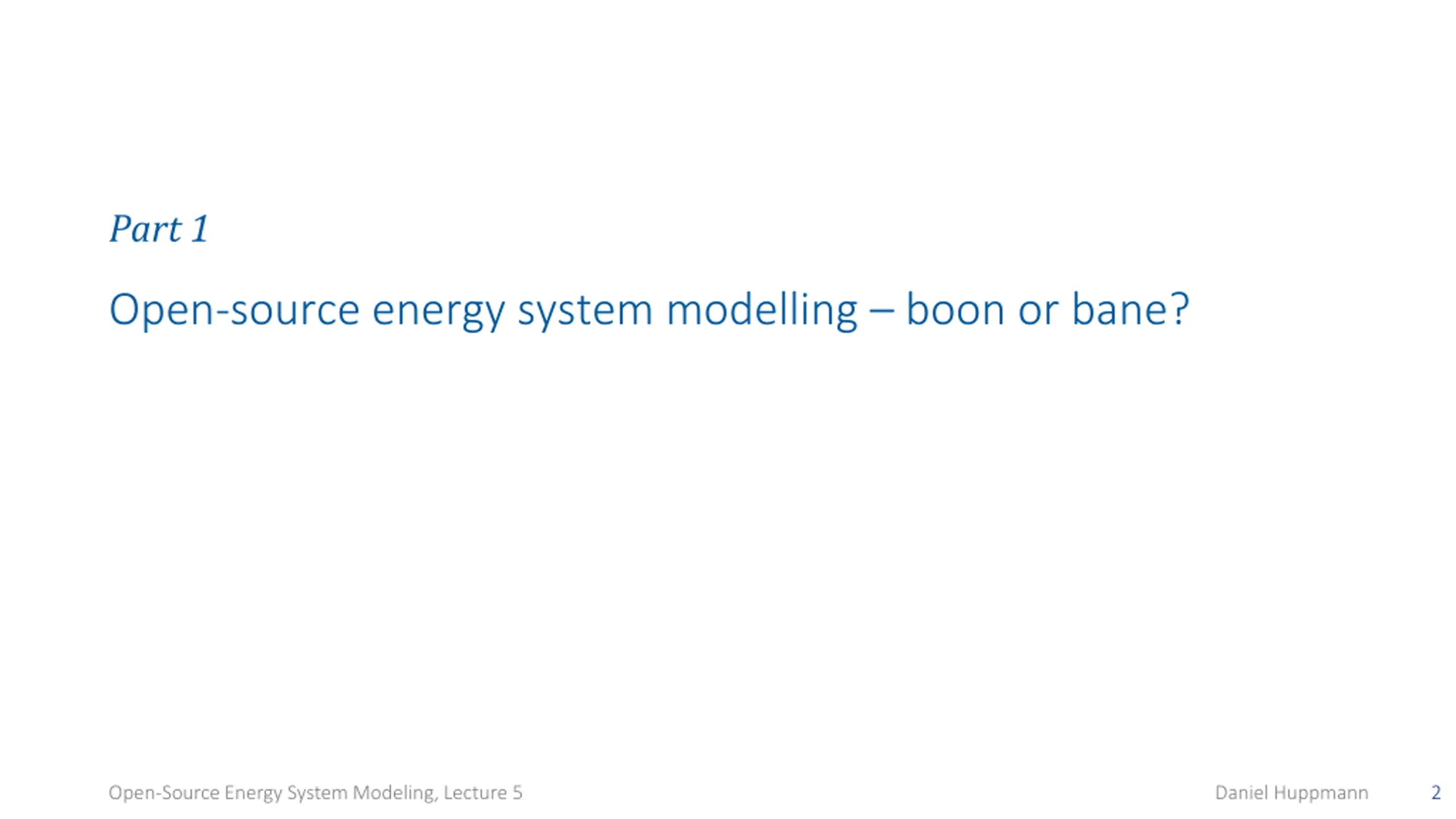 Part 1

Open-source energy system modelling – boon or bane?

Open-Source Energy System Modeling, Lecture 5

Daniel Huppmann

2